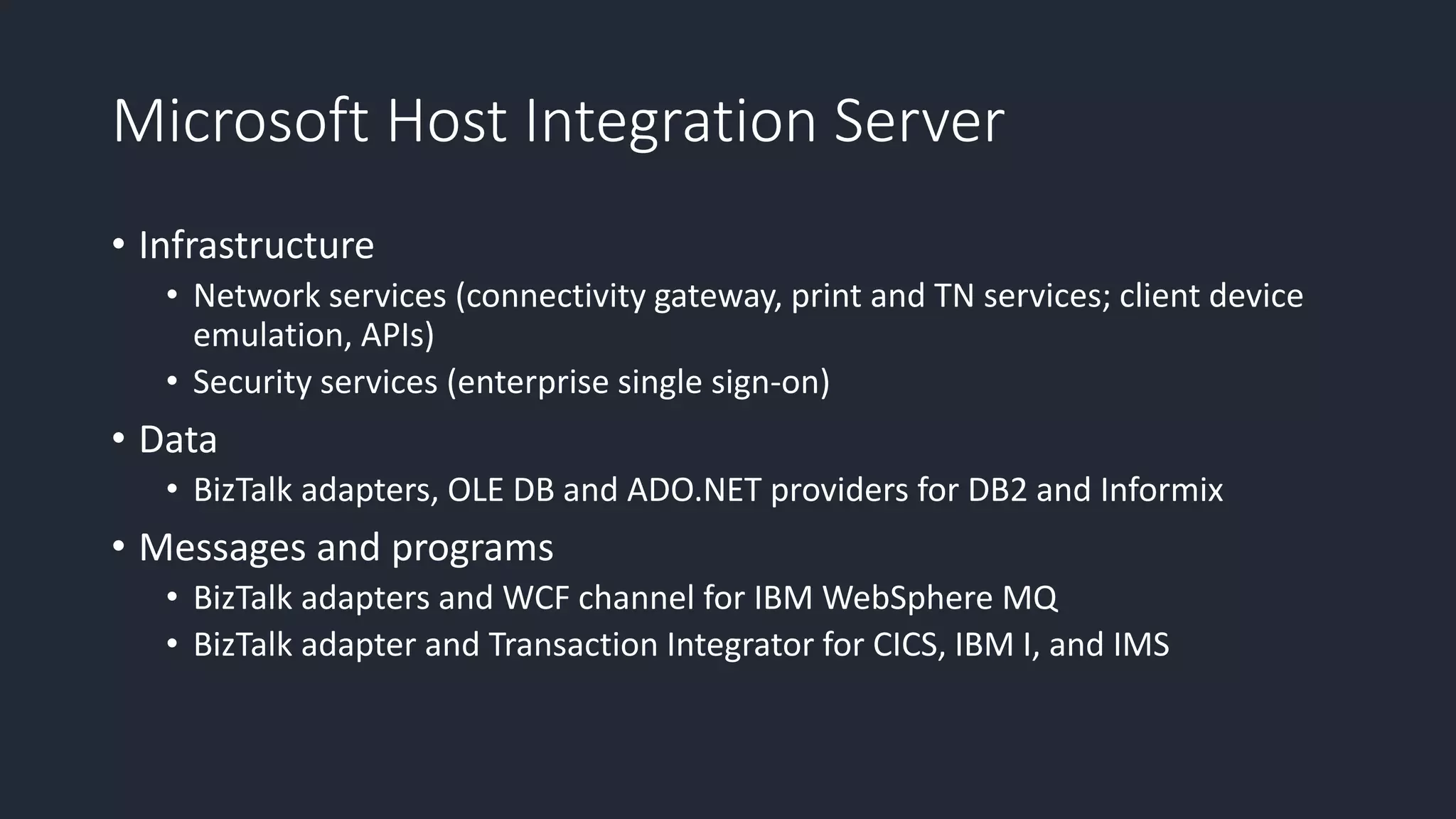 Microsoft Host Integration Server

• Infrastructure
  • Network services (connectivity gateway, print and TN services; client device emulation, APIs)
  • Security services (enterprise single sign-on)
• Data
  • BizTalk adapters, OLE DB and ADO.NET providers for DB2 and Informix
• Messages and programs
  • BizTalk adapters and WCF channel for IBM WebSphere MQ
  • BizTalk adapter and Transaction Integrator for CICS, IBM I, and IMS